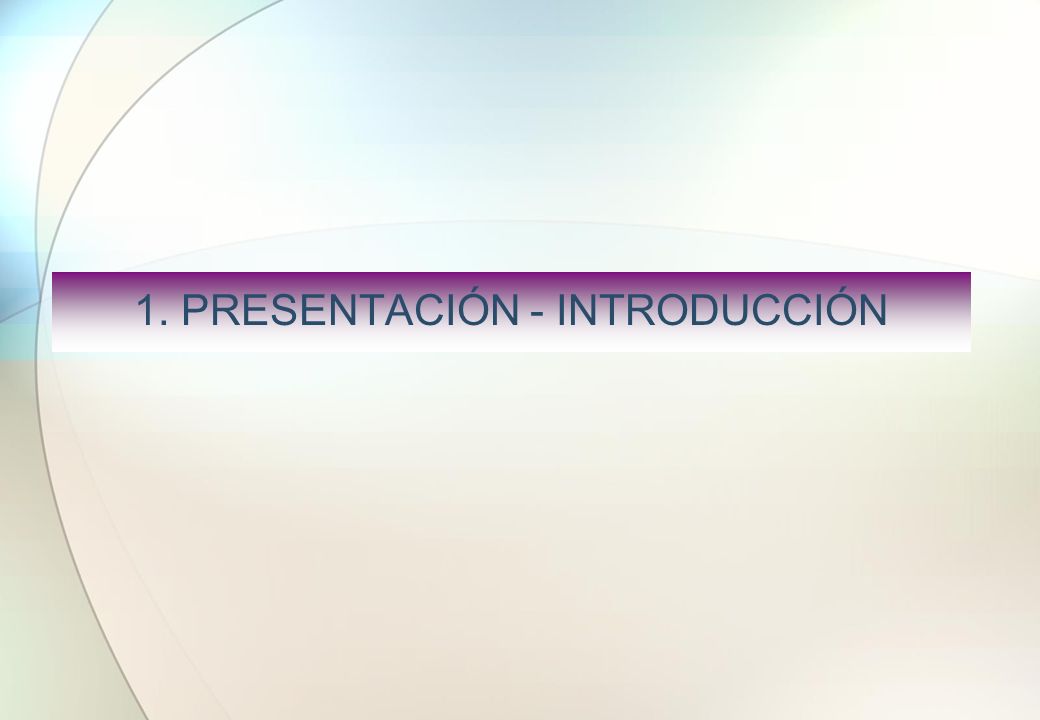 1. PRESENTACIÓN - INTRODUCCIÓN